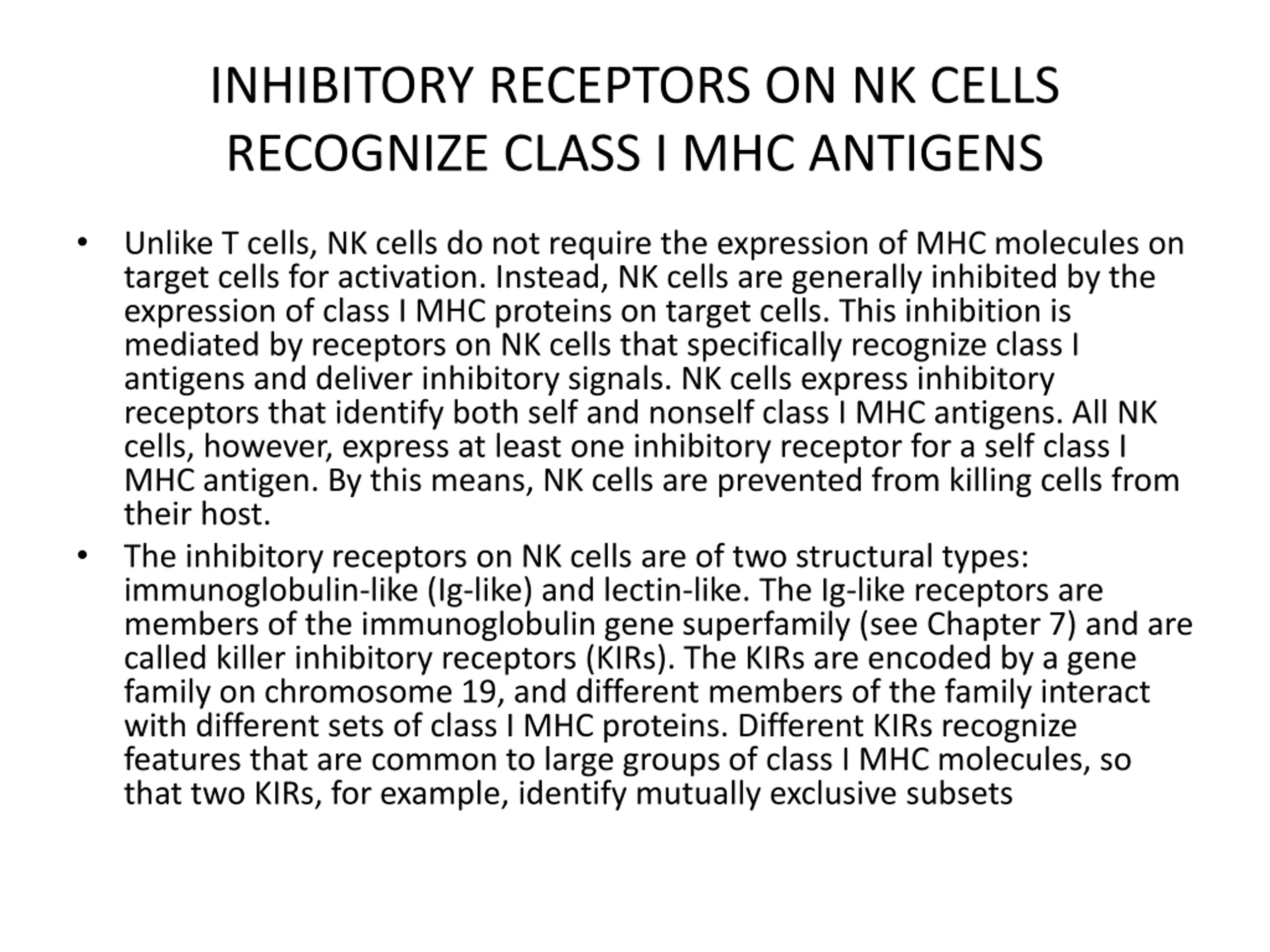 INHIBITORY RECEPTORS ON NK CELLS RECOGNIZE CLASS I MHC ANTIGENS

• Unlike T cells, NK cells do not require the expression of MHC molecules on target cells for activation. Instead, NK cells are generally inhibited by the expression of class I MHC proteins on target cells. This inhibition is mediated by receptors on NK cells that specifically recognize class I antigens and deliver inhibitory signals. NK cells express inhibitory receptors that identify both self and nonself class I MHC antigens. All NK cells, however, express at least one inhibitory receptor for a self class I MHC antigen. By this means, NK cells are prevented from killing cells from their host.

• The inhibitory receptors on NK cells are of two structural types: immunoglobulin-like (Ig-like) and lectin-like. The Ig-like receptors are members of the immunoglobulin gene superfamily (see Chapter 7) and are called killer inhibitory receptors (KIRs). The KIRs are encoded by a gene family on chromosome 19, and different members of the family interact with different sets of class I MHC proteins. Different KIRs recognize features that are common to large groups of class I MHC molecules, so that two KIRs, for example, identify mutually exclusive subsets